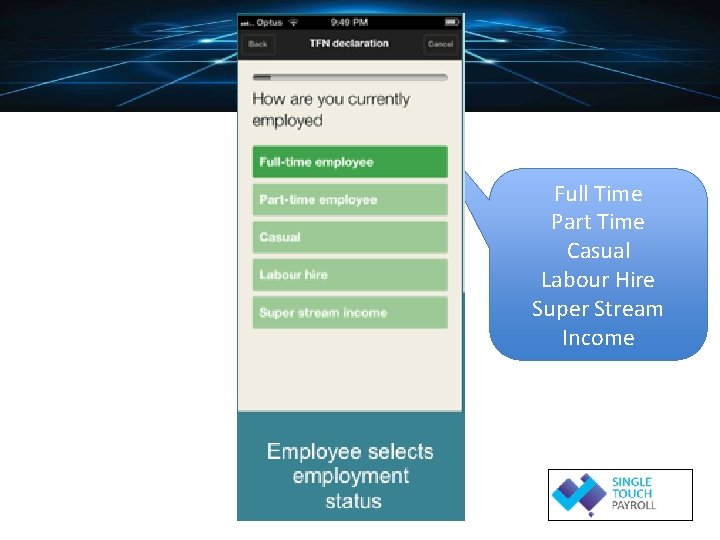 Optus 9:49 PM

Back TFN declaration Cancel

How are you currently employed

Full-time employee

Part-time employee

Casual

Labour hire

Super stream income

Full Time
Part Time
Casual
Labour Hire
Super Stream
Income

Employee selects employment status

SINGLE TOUCH PAYROLL